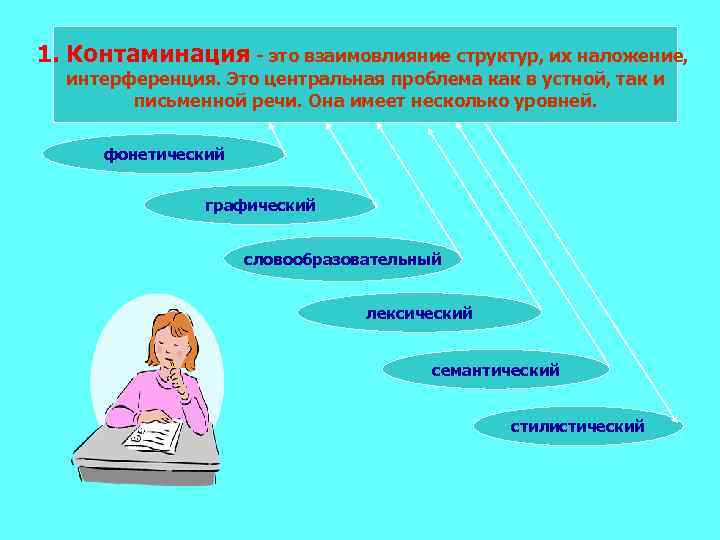 1. Контаминация - это взаимовлияние структур, их наложение, интерференция. Это центральная проблема как в устной, так и письменной речи. Она имеет несколько уровней.

фонетический

графический

словообразовательный

лексический

семантический

стилистический